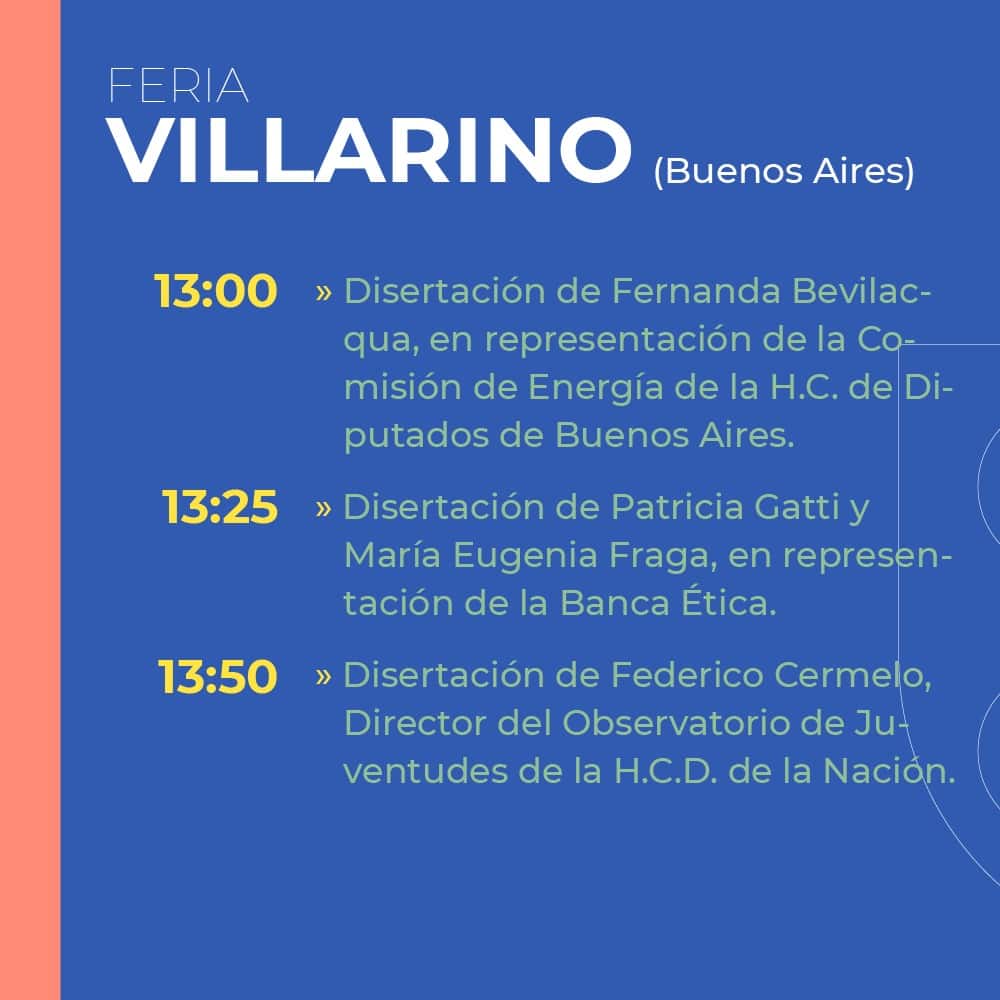 FERIA
VILLARINO (Buenos Aires)

13:00 » Disertación de Fernanda Bevilacqua, en representación de la Comisión de Energía de la H.C. de Diputados de Buenos Aires.

13:25 » Disertación de Patricia Gatti y María Eugenia Fraga, en representación de la Banca Ética.

13:50 » Disertación de Federico Cermelo, Director del Observatorio de Juventudes de la H.C.D. de la Nación.